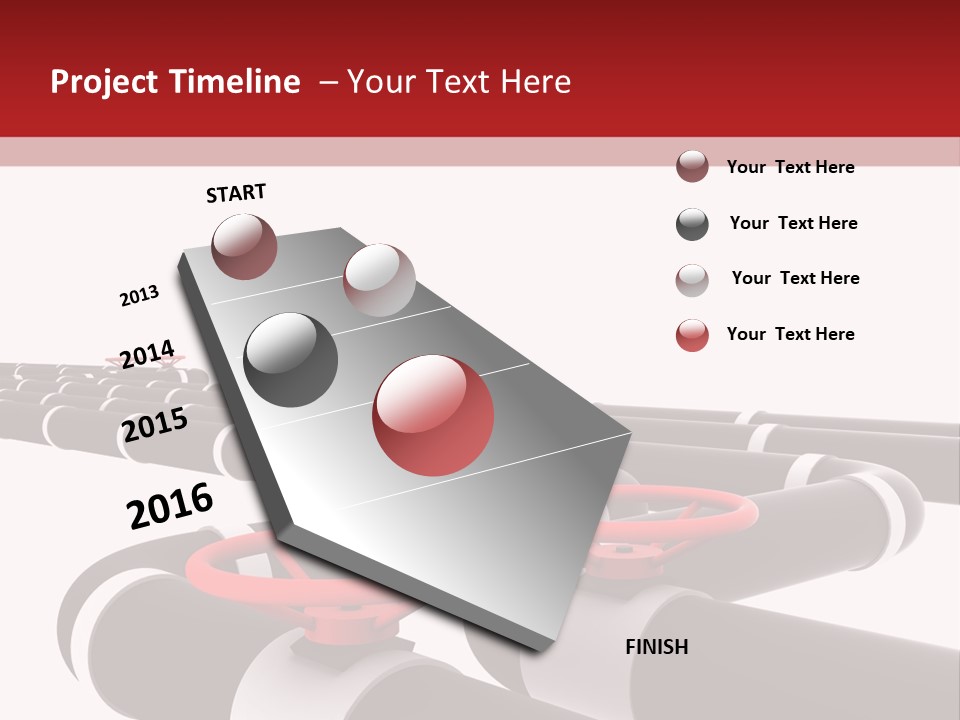 Project Timeline – Your Text Here

START

2013

2014

2015

2016

FINISH

Your Text Here

Your Text Here

Your Text Here

Your Text Here